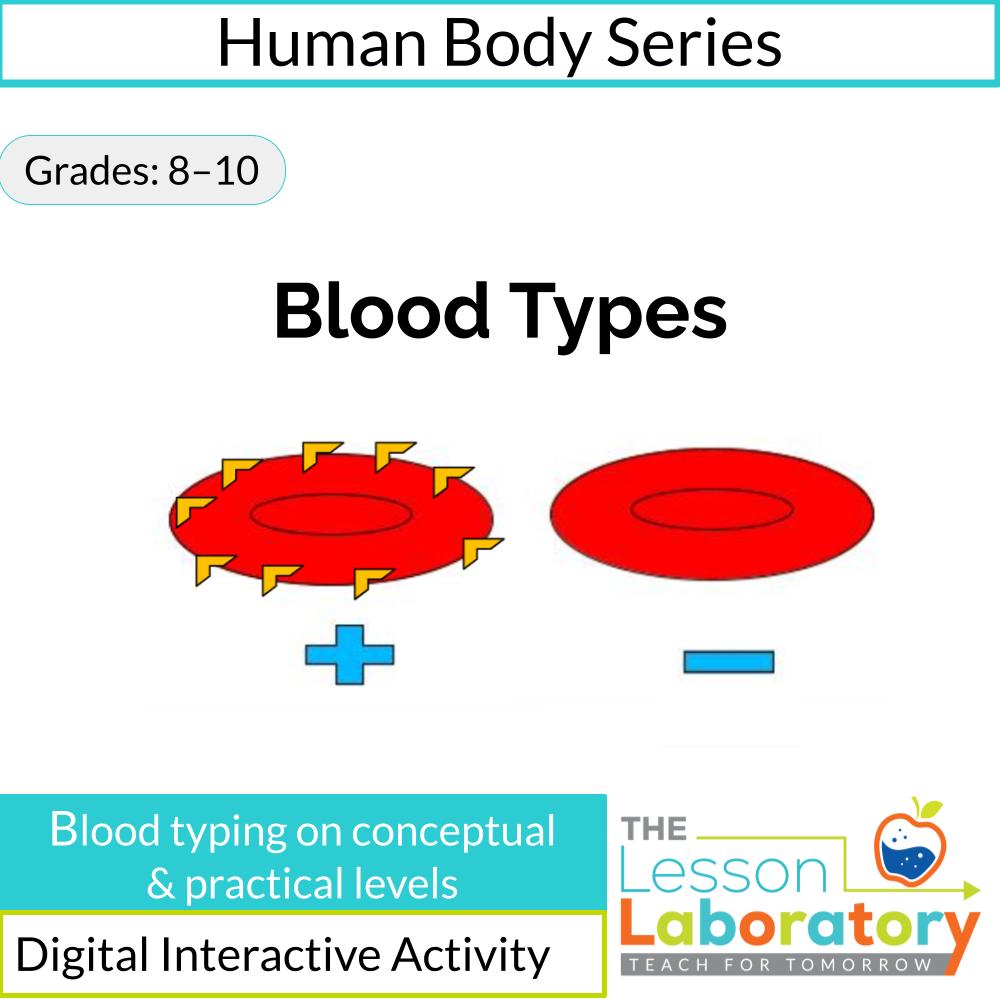 Human Body Series

Grades: 8–10

Blood Types

Blood typing on conceptual & practical levels

Digital Interactive Activity

THE Lesson Laboratory TEACH FOR TOMORROW